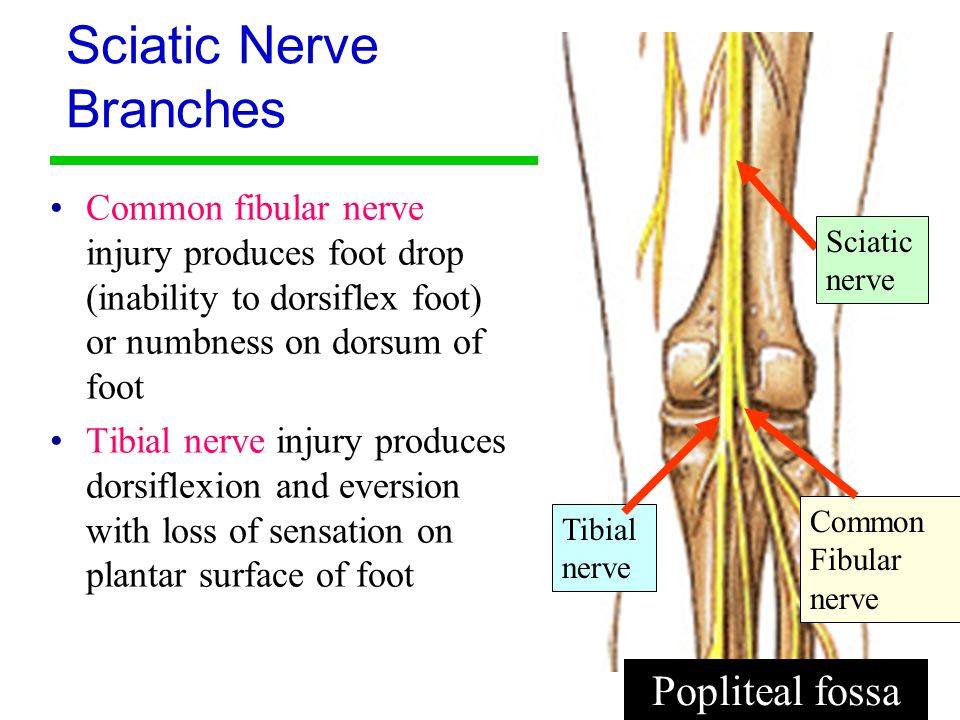 Sciatic Nerve Branches

• Common fibular nerve injury produces foot drop (inability to dorsiflex foot) or numbness on dorsum of foot
• Tibial nerve injury produces dorsiflexion and eversion with loss of sensation on plantar surface of foot

Sciatic nerve

Tibial nerve

Common Fibular nerve

Popliteal fossa